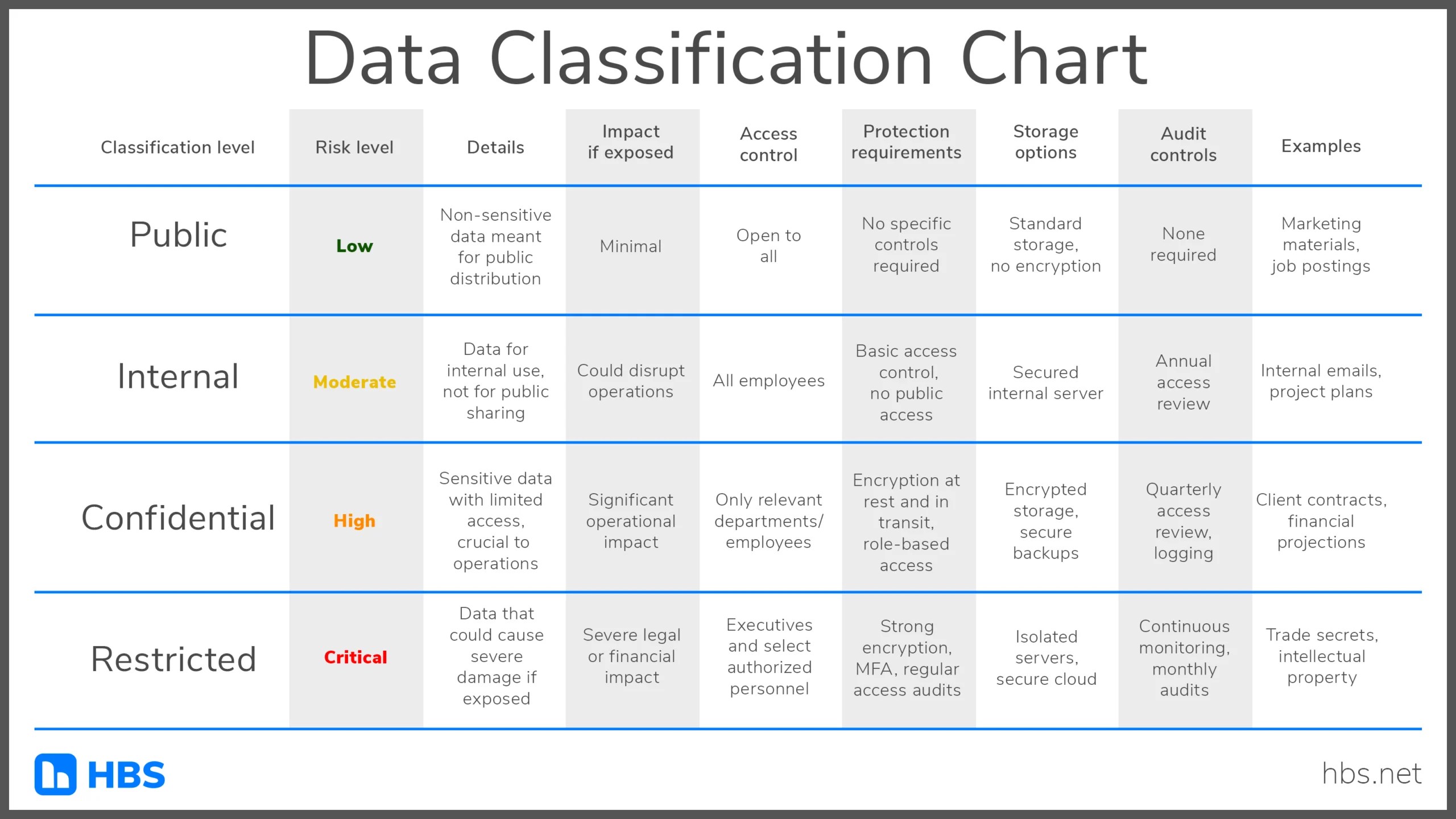 Data Classification Chart

| Classification level | Risk level | Details | Impact if exposed | Access control | Protection requirements | Storage options | Audit controls | Examples |
|---|---|---|---|---|---|---|---|---|
| Public | Low | Non-sensitive data meant for public distribution | Minimal | Open to all | No specific controls required | Standard storage, no encryption | None required | Marketing materials, job postings |
| Internal | Moderate | Data for internal use, not for public sharing | Could disrupt operations | All employees | Basic access control, no public access | Secured internal server | Annual access review | Internal emails, project plans |
| Confidential | High | Sensitive data with limited access, crucial to operations | Significant operational impact | Only relevant departments/ employees | Encryption at rest and in transit, role-based access | Encrypted storage, secure backups | Quarterly access review, logging | Client contracts, financial projections |
| Restricted | Critical | Data that could cause severe damage if exposed | Severe legal or financial impact | Executives and select authorized personnel | Strong encryption, MFA, regular access audits | Isolated servers, secure cloud | Continuous monitoring, monthly audits | Trade secrets, intellectual property |

HBS

hbs.net